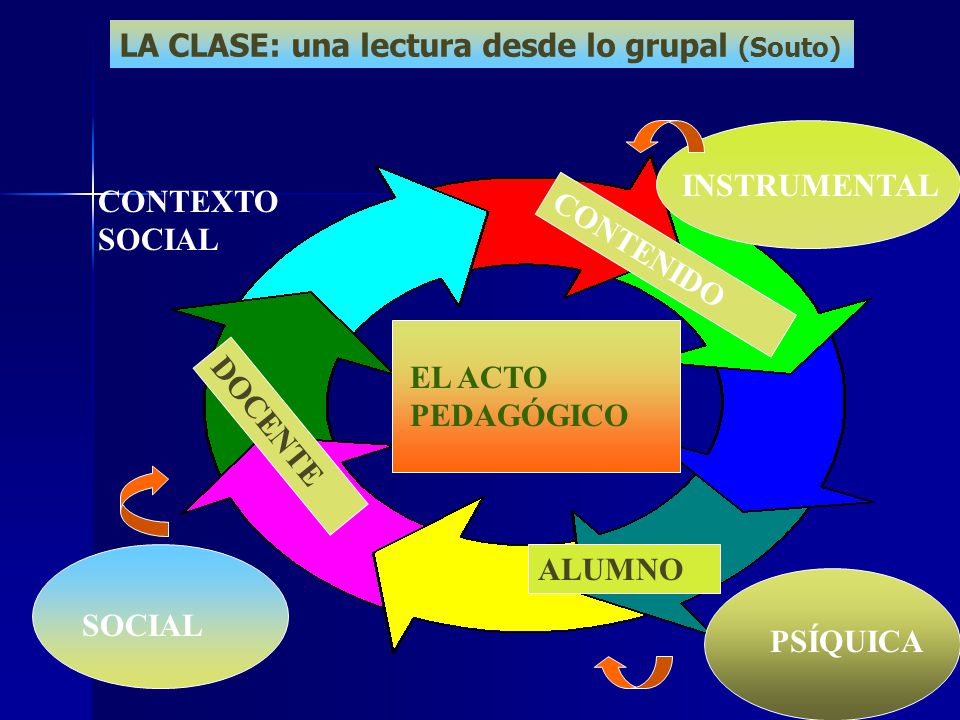 LA CLASE: una lectura desde lo grupal (Souto)

CONTEXTO SOCIAL

INSTRUMENTAL

CONTENIDO

DOCENTE

EL ACTO PEDAGÓGICO

ALUMNO

SOCIAL

PSÍQUICA